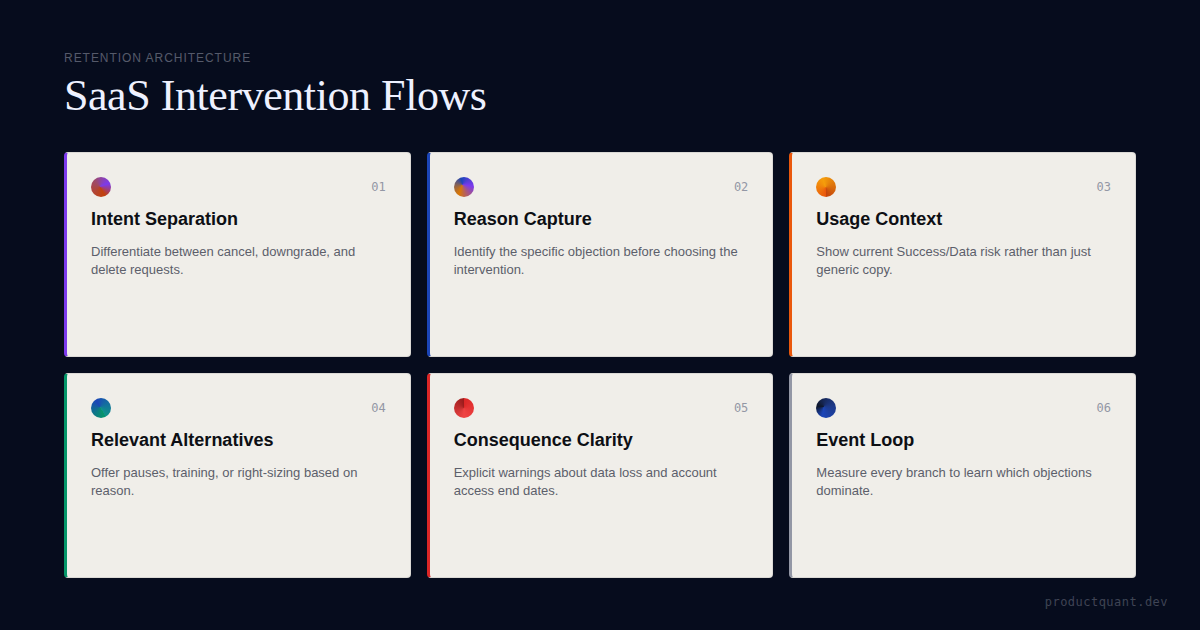 RETENTION ARCHITECTURE

SaaS Intervention Flows

01

Intent Separation

Differentiate between cancel, downgrade, and delete requests.

02

Reason Capture

Identify the specific objection before choosing the intervention.

03

Usage Context

Show current Success/Data risk rather than just generic copy.

04

Relevant Alternatives

Offer pauses, training, or right-sizing based on reason.

05

Consequence Clarity

Explicit warnings about data loss and account access end dates.

06

Event Loop

Measure every branch to learn which objections dominate.

productquant.dev